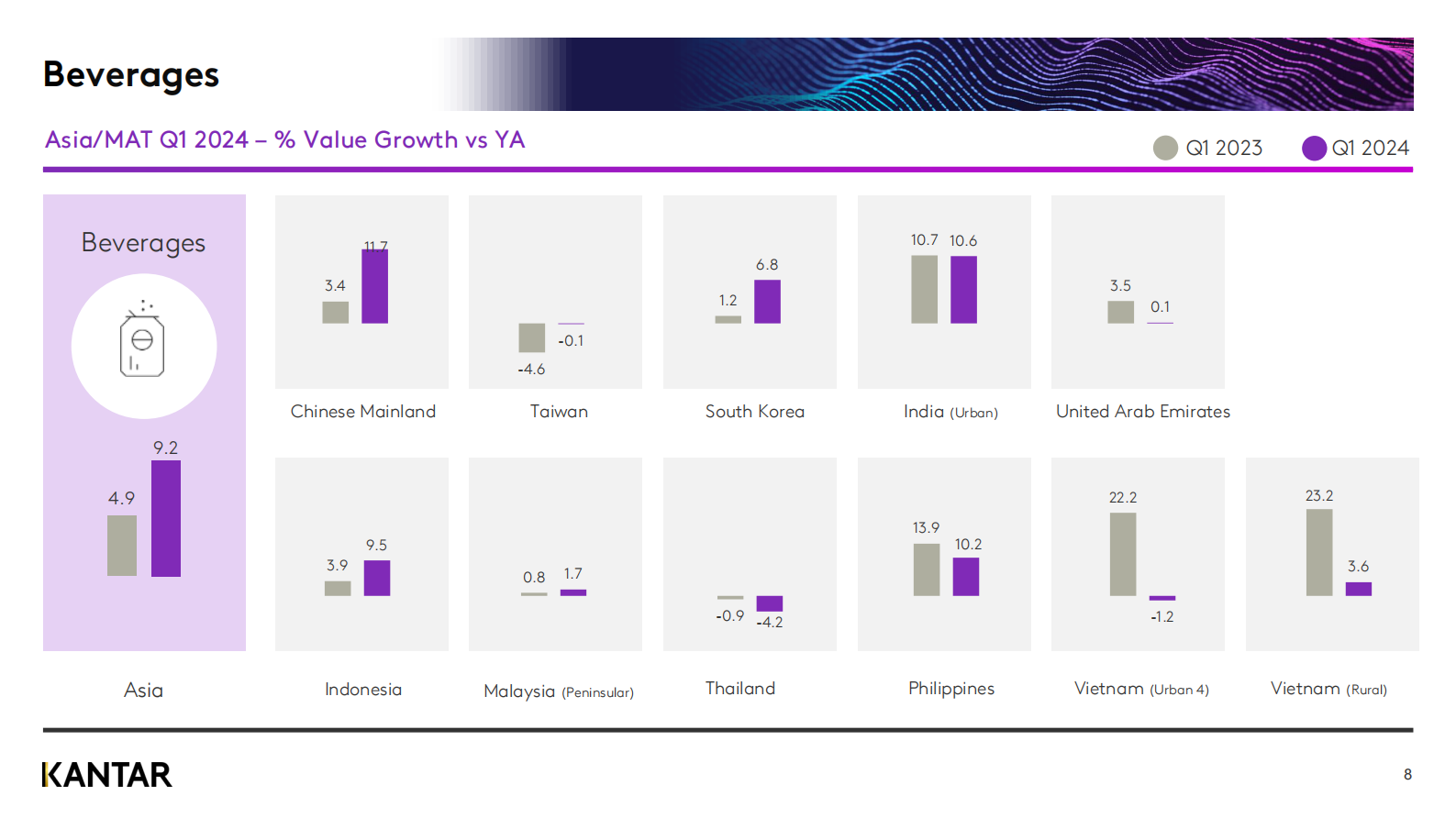 Beverages

Asia/MAT Q1 2024 – % Value Growth vs YA

Q1 2023 Q1 2024

Beverages

4.9 9.2

Asia

3.4 11.7

Chinese Mainland

-4.6 -0.1

Taiwan

1.2 6.8

South Korea

10.7 10.6

India (Urban)

3.5 0.1

United Arab Emirates

3.9 9.5

Indonesia

0.8 1.7

Malaysia (Peninsular)

-0.9 -4.2

Thailand

13.9 10.2

Philippines

22.2 -1.2

Vietnam (Urban 4)

23.2 3.6

Vietnam (Rural)

KANTAR

8